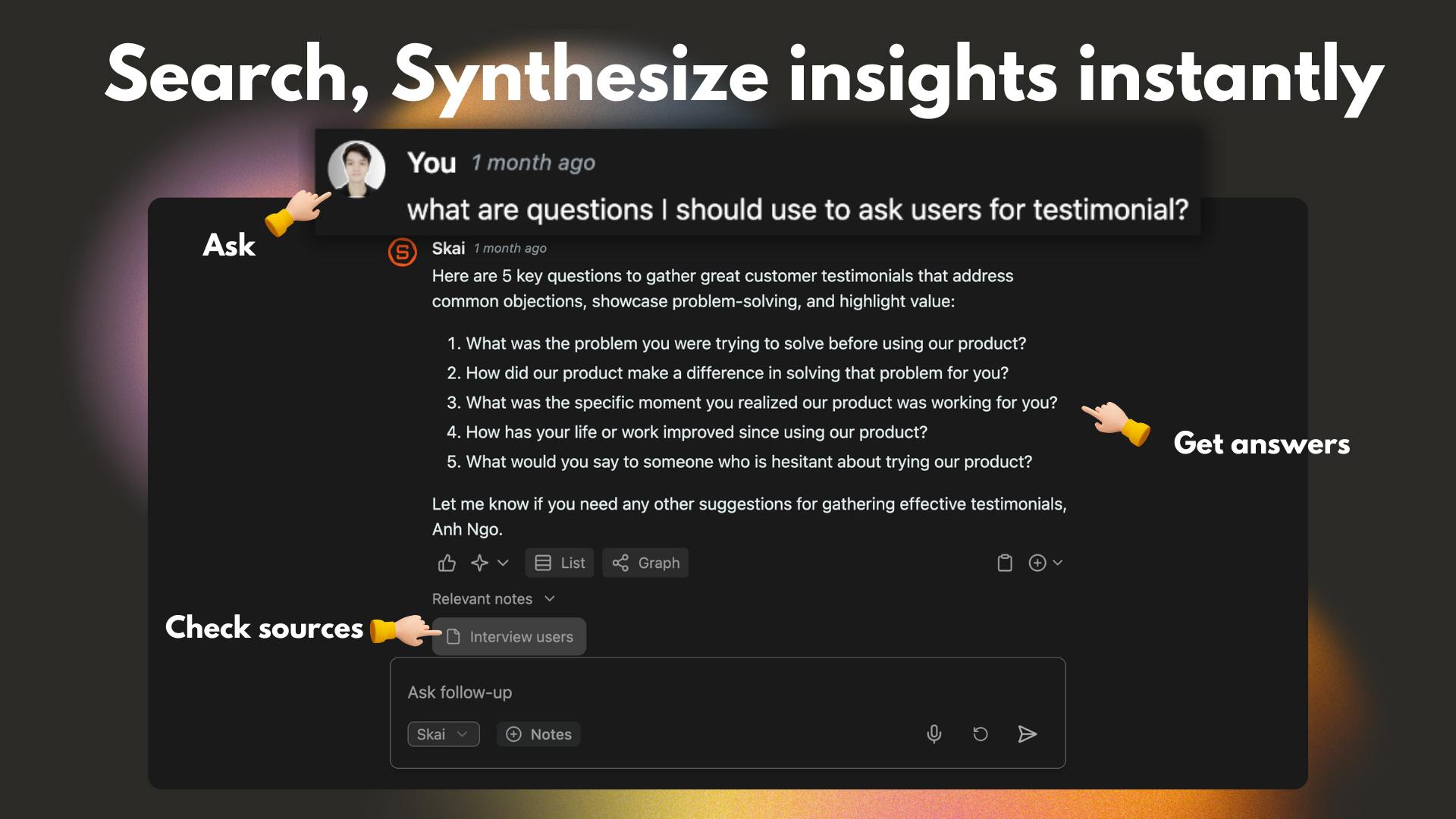 Search, Synthesize insights instantly

You 1 month ago

what are questions I should use to ask users for testimonial?

Ask

Skai 1 month ago

Here are 5 key questions to gather great customer testimonials that address common objections, showcase problem-solving, and highlight value:

1. What was the problem you were trying to solve before using our product?
2. How did our product make a difference in solving that problem for you?
3. What was the specific moment you realized our product was working for you?
4. How has your life or work improved since using our product?
5. What would you say to someone who is hesitant about trying our product?

Get answers

Let me know if you need any other suggestions for gathering effective testimonials, Anh Ngo.

List Graph

Relevant notes

Check sources

Interview users

Ask follow-up

Skai Notes